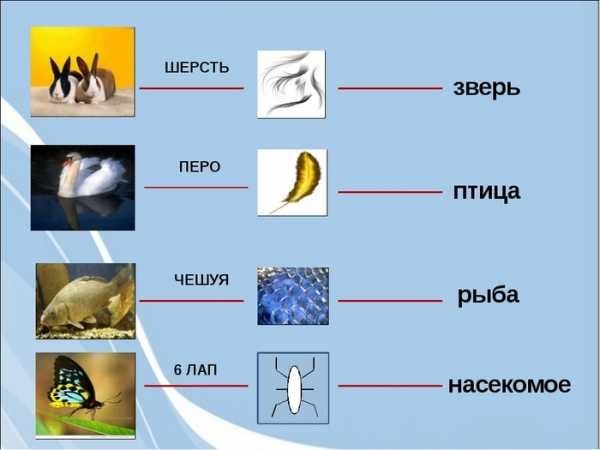 ШЕРСТЬ

зверь

ПЕРО

птица

ЧЕШУЯ

рыба

6 ЛАП

насекомое